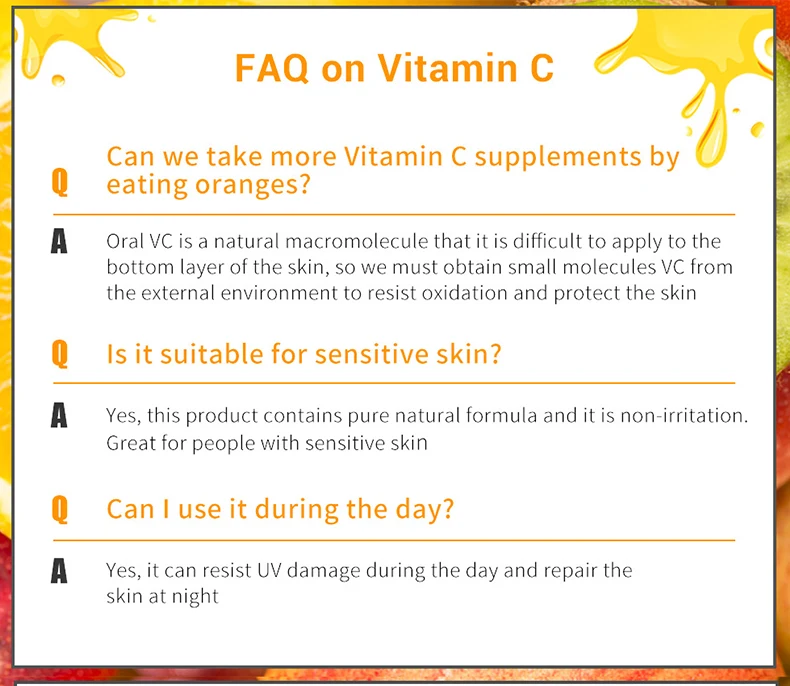 FAQ on Vitamin C

Q Can we take more Vitamin C supplements by eating oranges?

A Oral VC is a natural macromolecule that it is difficult to apply to the bottom layer of the skin, so we must obtain small molecules VC from the external environment to resist oxidation and protect the skin

Q Is it suitable for sensitive skin?

A Yes, this product contains pure natural formula and it is non-irritation. Great for people with sensitive skin

Q Can I use it during the day?

A Yes, it can resist UV damage during the day and repair the skin at night